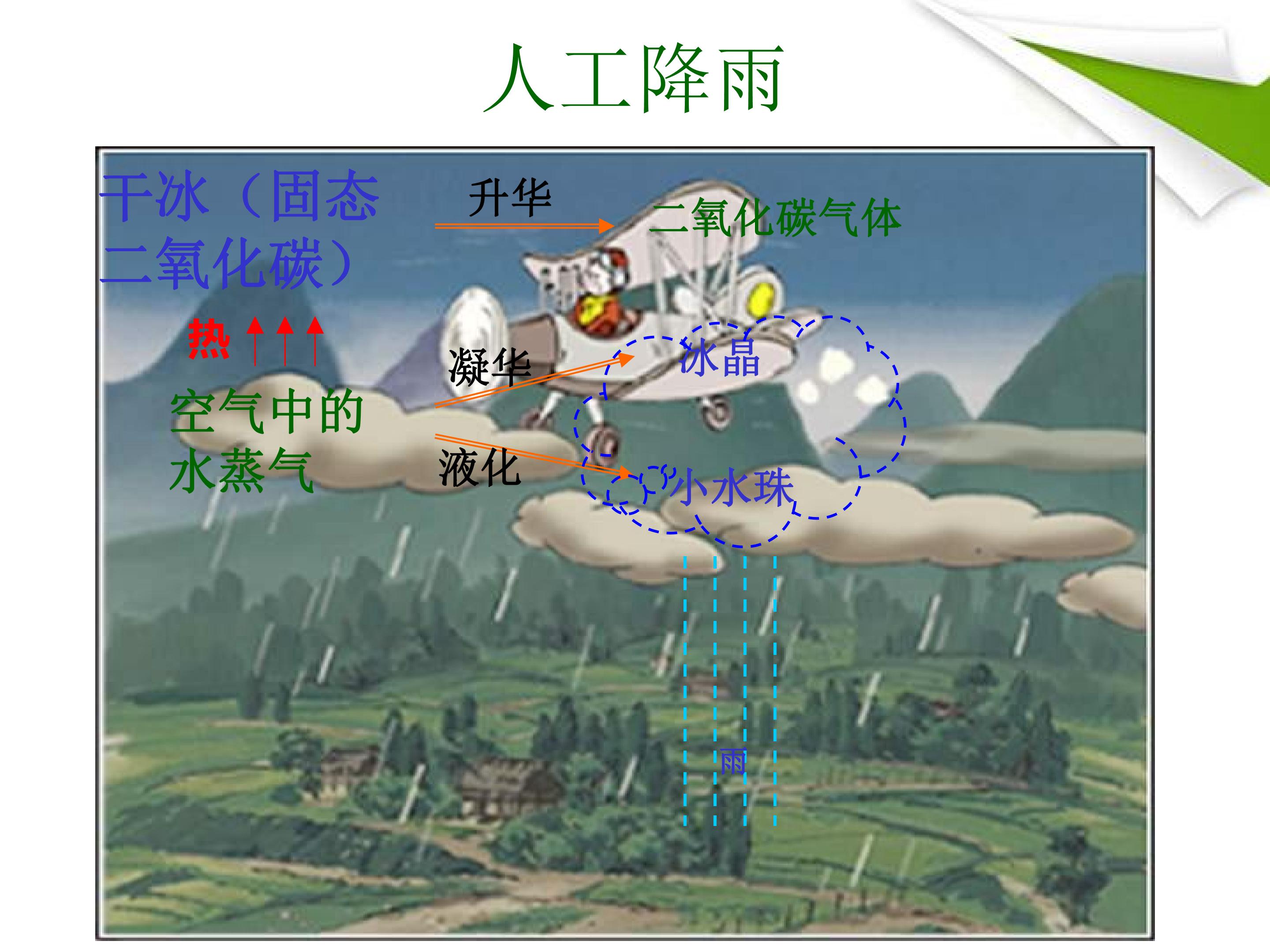 人工降雨

干冰（固态二氧化碳）

升华

二氧化碳气体

热

凝华

冰晶

空气中的水蒸气

液化

小水珠

雨